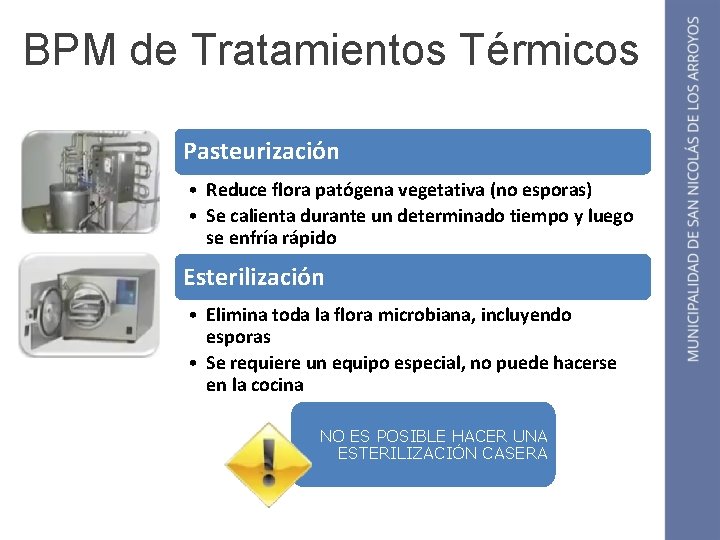 BPM de Tratamientos Térmicos

Pasteurización

• Reduce flora patógena vegetativa (no esporas)
• Se calienta durante un determinado tiempo y luego se enfría rápido

Esterilización

• Elimina toda la flora microbiana, incluyendo esporas
• Se requiere un equipo especial, no puede hacerse en la cocina

NO ES POSIBLE HACER UNA ESTERILIZACIÓN CASERA

MUNICIPALIDAD DE SAN NICOLÁS DE LOS ARROYOS